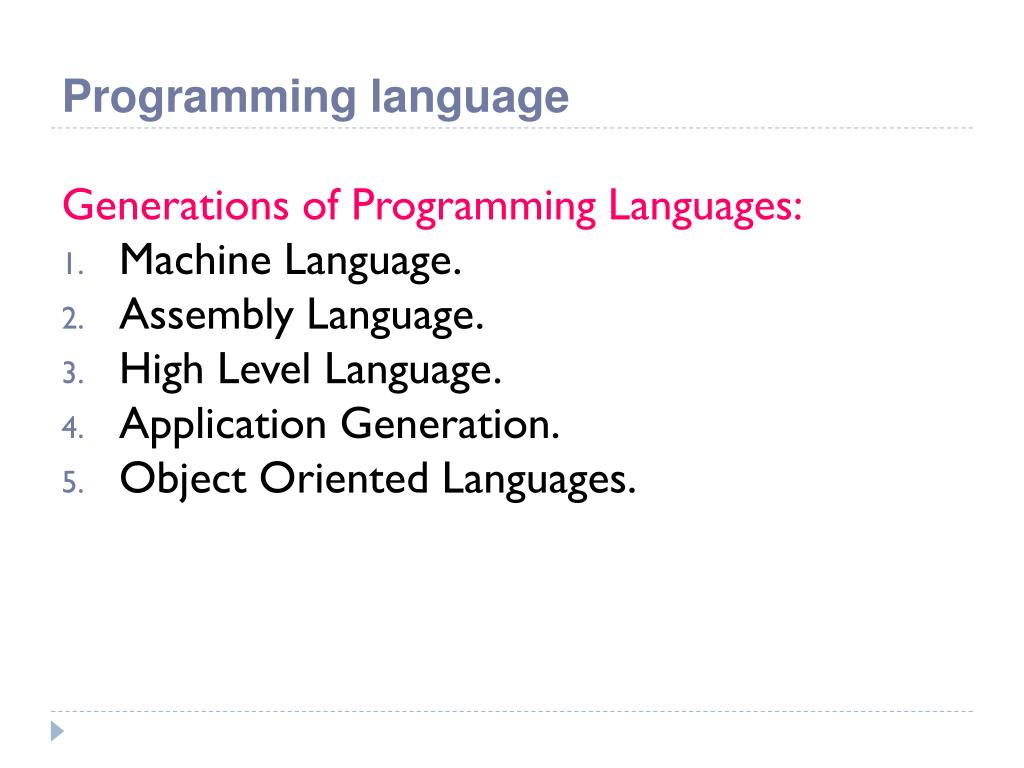 Programming language

Generations of Programming Languages:
1. Machine Language.
2. Assembly Language.
3. High Level Language.
4. Application Generation.
5. Object Oriented Languages.